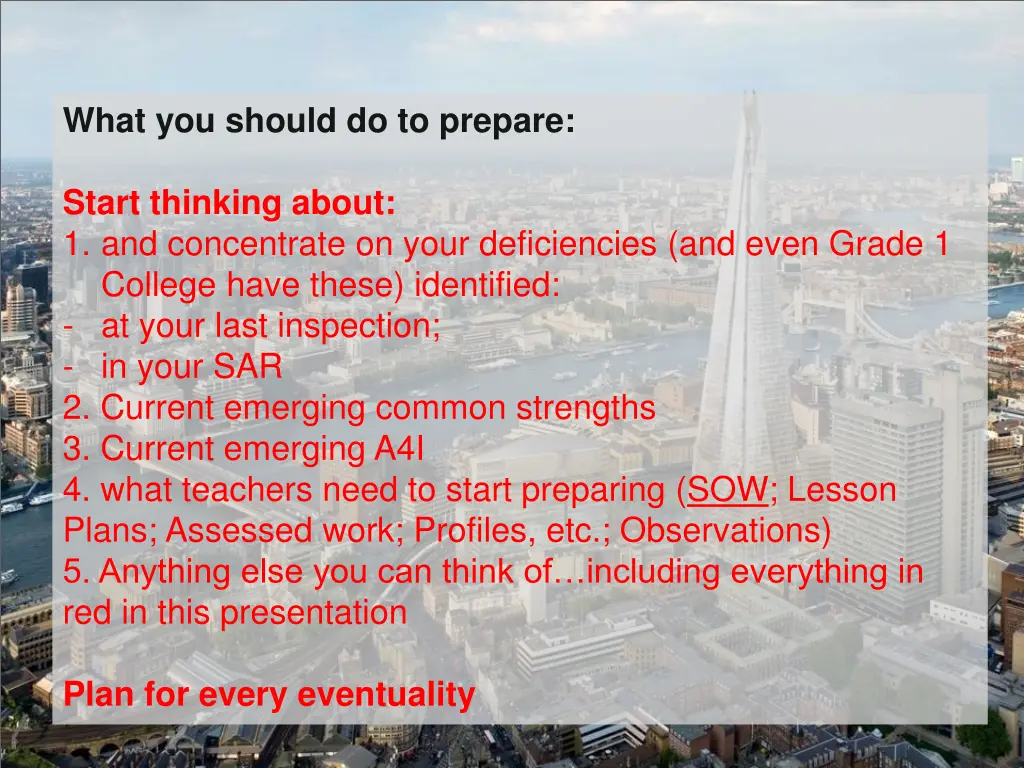 What you should do to prepare:

Start thinking about:
1. and concentrate on your deficiencies (and even Grade 1 College have these) identified:
- at your last inspection;
- in your SAR
2. Current emerging common strengths
3. Current emerging A4I
4. what teachers need to start preparing (SOW; Lesson Plans; Assessed work; Profiles, etc.; Observations)
5. Anything else you can think of…including everything in red in this presentation

Plan for every eventuality